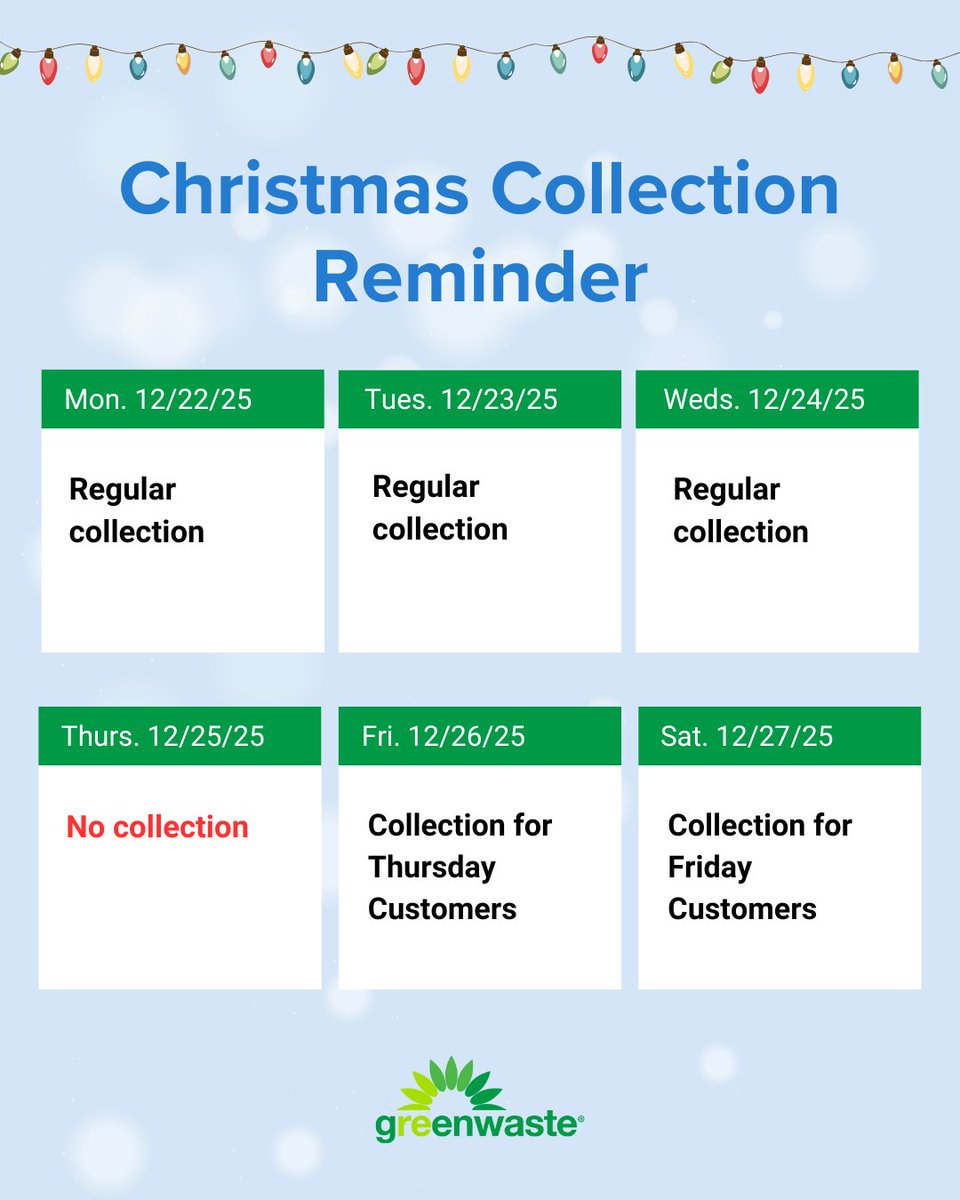 Christmas Collection Reminder

Mon. 12/22/25

Regular collection

Tues. 12/23/25

Regular collection

Weds. 12/24/25

Regular collection

Thurs. 12/25/25

No collection

Fri. 12/26/25

Collection for Thursday Customers

Sat. 12/27/25

Collection for Friday Customers

greenwaste®